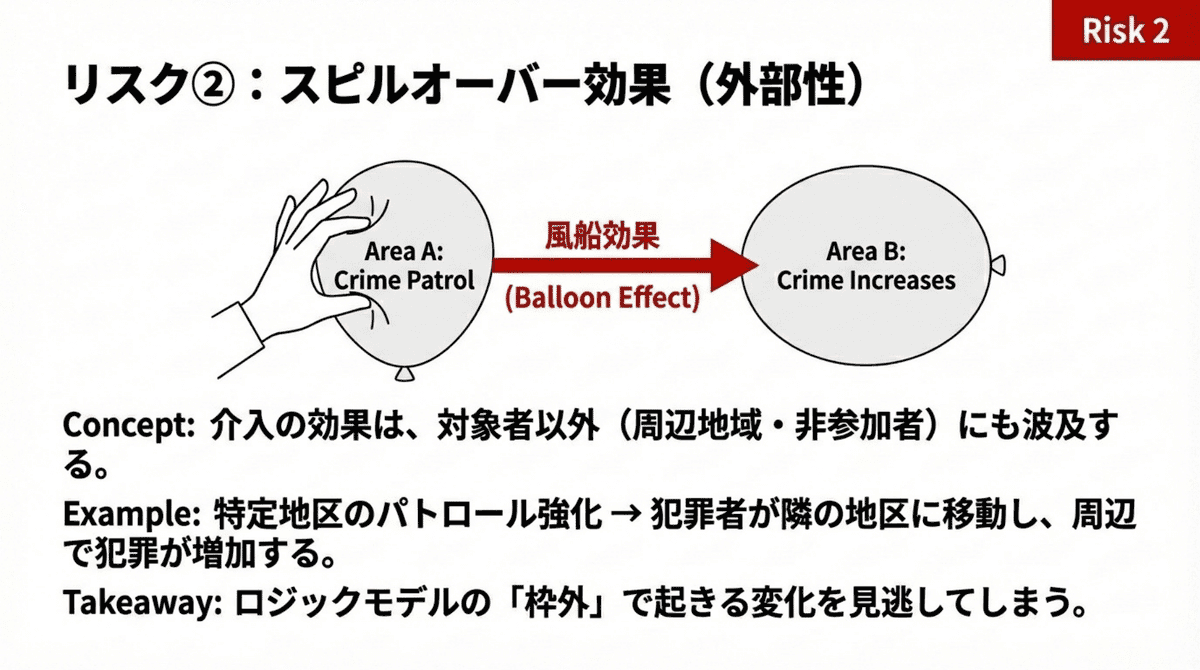 Risk 2

リスク②：スピルオーバー効果（外部性）

Area A:
Crime Patrol

風船効果
(Balloon Effect)

Area B:
Crime Increases

Concept: 介入の効果は、対象者以外（周辺地域・非参加者）にも波及する。

Example: 特定地区のパトロール強化 → 犯罪者が隣の地区に移動し、周辺で犯罪が増加する。

Takeaway: ロジックモデルの「枠外」で起きる変化を見逃してしまう。